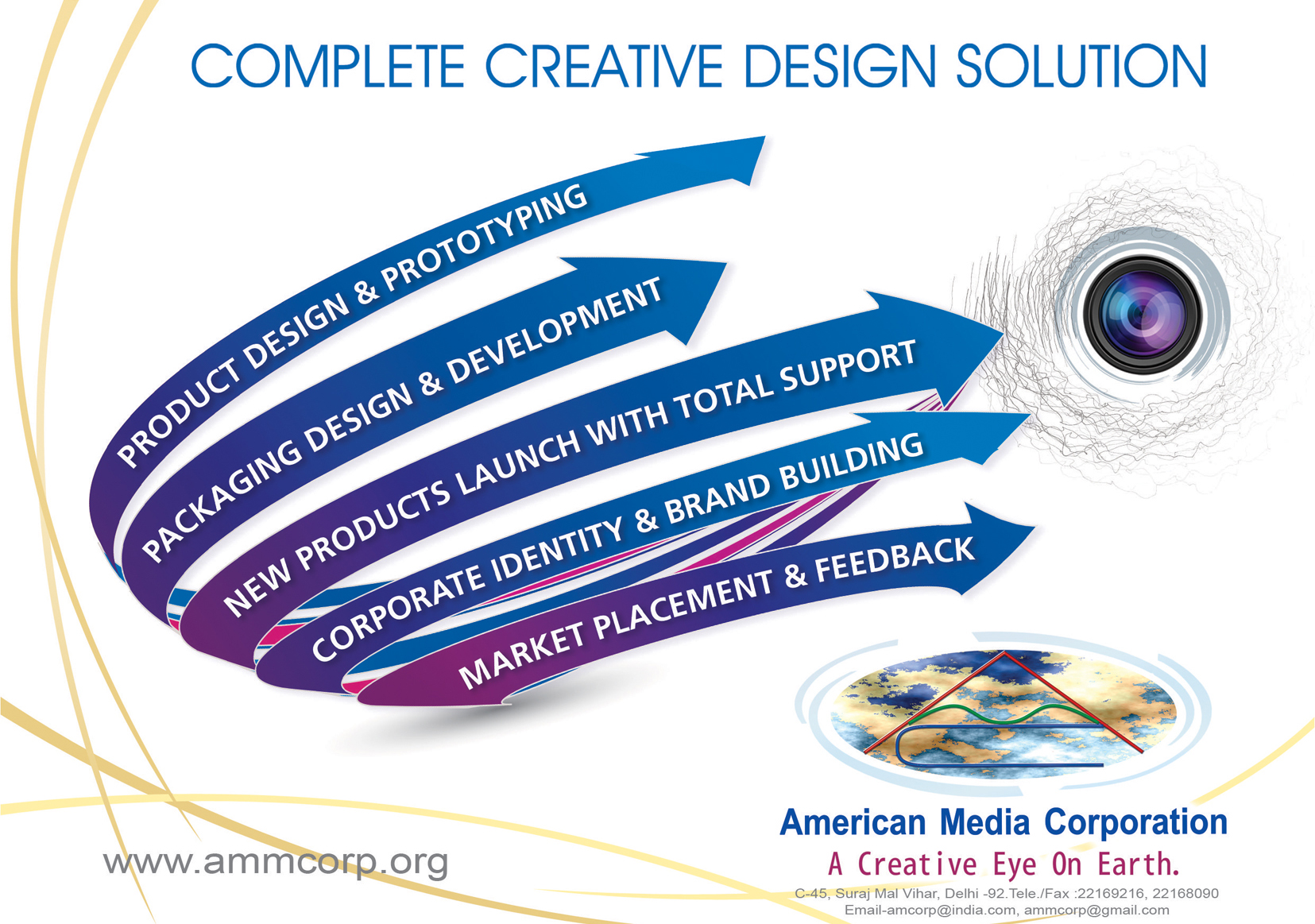 COMPLETE CREATIVE DESIGN SOLUTION

PRODUCT DESIGN & PROTOTYPING

PACKAGING DESIGN & DEVELOPMENT

NEW PRODUCTS LAUNCH WITH TOTAL SUPPORT

CORPORATE IDENTITY & BRAND BUILDING

MARKET PLACEMENT & FEEDBACK

www.ammcorp.org

American Media Corporation
A Creative Eye On Earth.
C-45, Suraj Mal Vihar, Delhi -92.Tele./Fax :22169216, 22168090
Email-amcorp@india.com, ammcorp@gmail.com